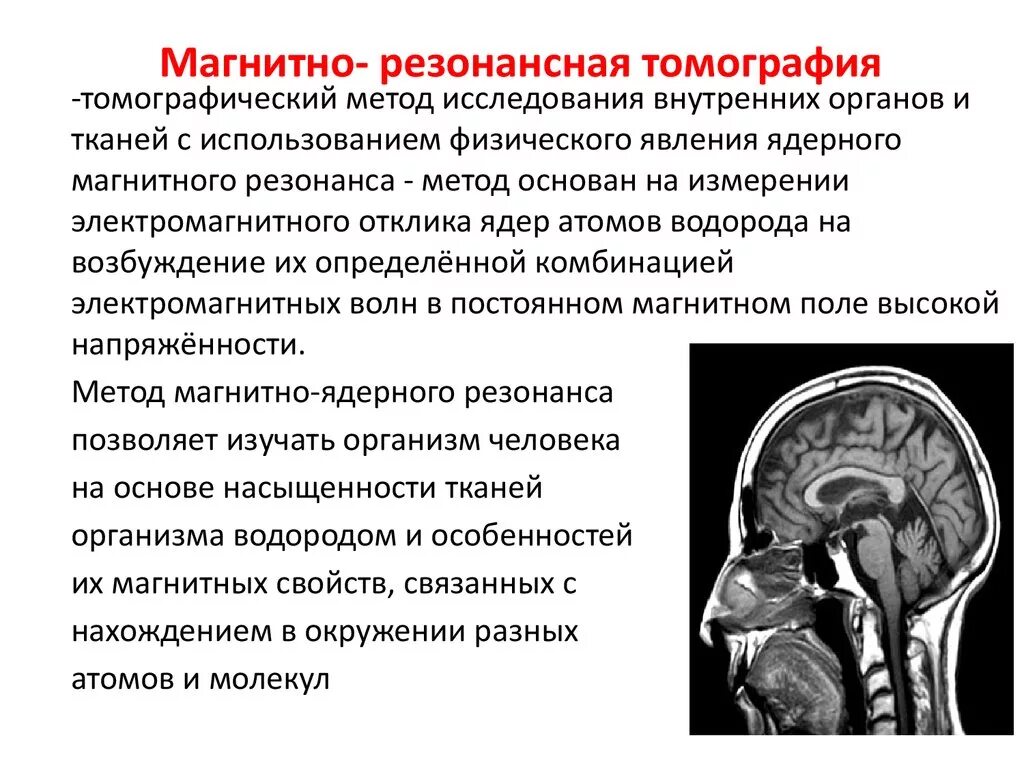 Магнитно- резонансная томография

-томографический метод исследования внутренних органов и тканей с использованием физического явления ядерного магнитного резонанса - метод основан на измерении электромагнитного отклика ядер атомов водорода на возбуждение их определённой комбинацией электромагнитных волн в постоянном магнитном поле высокой напряжённости.

Метод магнитно-ядерного резонанса позволяет изучать организм человека на основе насыщенности тканей организма водородом и особенностей их магнитных свойств, связанных с нахождением в окружении разных атомов и молекул